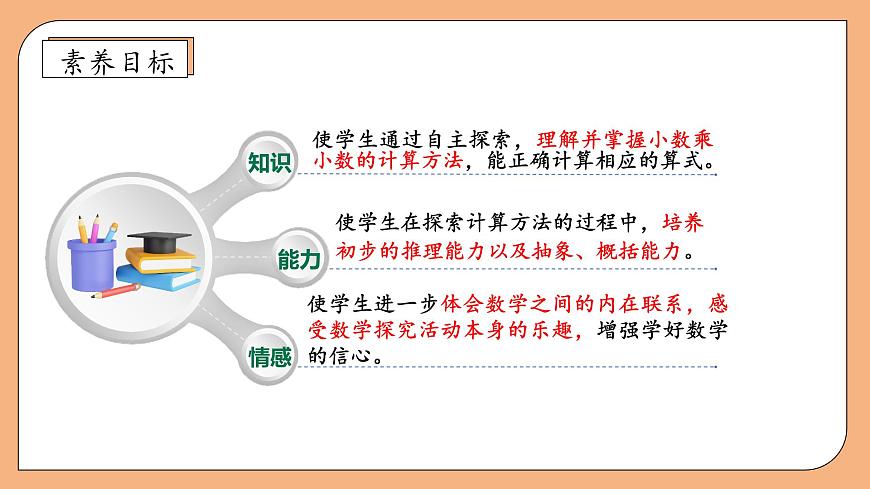 素养目标

知识

使学生通过自主探索，理解并掌握小数乘小数的计算方法，能正确计算相应的算式。

能力

使学生在探索计算方法的过程中，培养初步的推理能力以及抽象、概括能力。

情感

使学生进一步体会数学之间的内在联系，感受数学探究活动本身的乐趣，增强学好数学的信心。